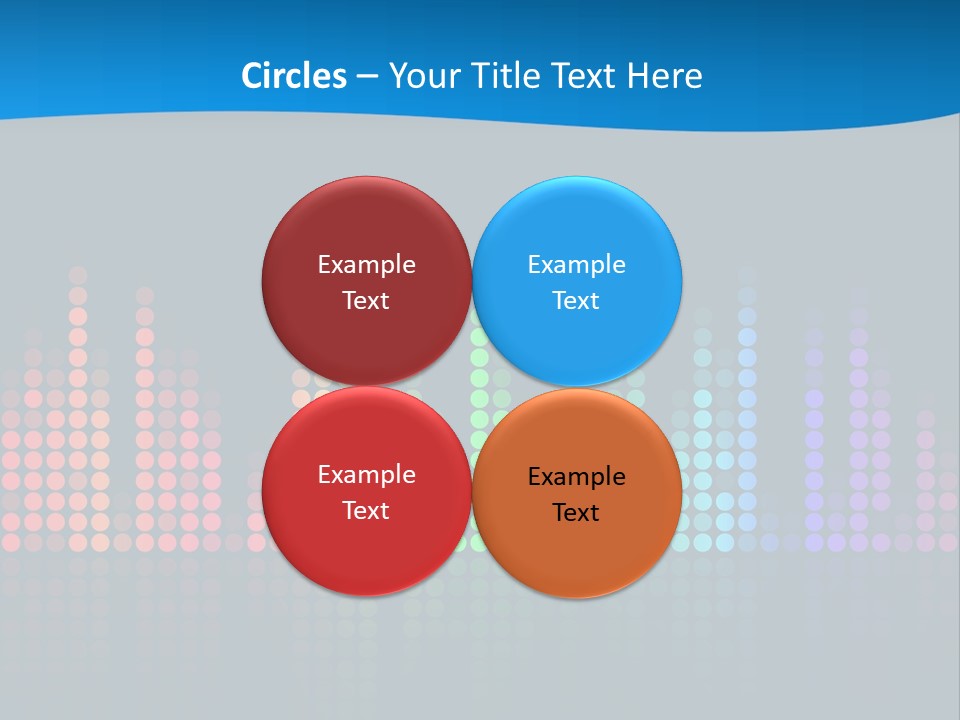 Circles – Your Title Text Here

Example Text

Example Text

Example Text

Example Text